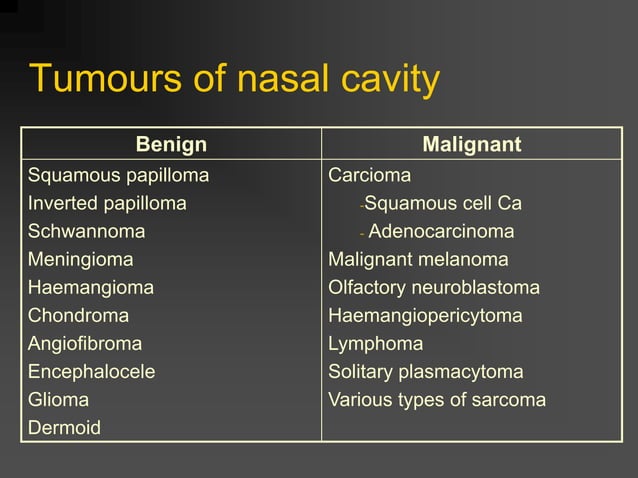 Tumours of nasal cavity

| Benign | Malignant |
|---|---|
| Squamous papilloma | Carcioma |
| Inverted papilloma | -Squamous cell Ca |
| Schwannoma | - Adenocarcinoma |
| Meningioma | Malignant melanoma |
| Haemangioma | Olfactory neuroblastoma |
| Chondroma | Haemangiopericytoma |
| Angiofibroma | Lymphoma |
| Encephalocele | Solitary plasmacytoma |
| Glioma | Various types of sarcoma |
| Dermoid | |